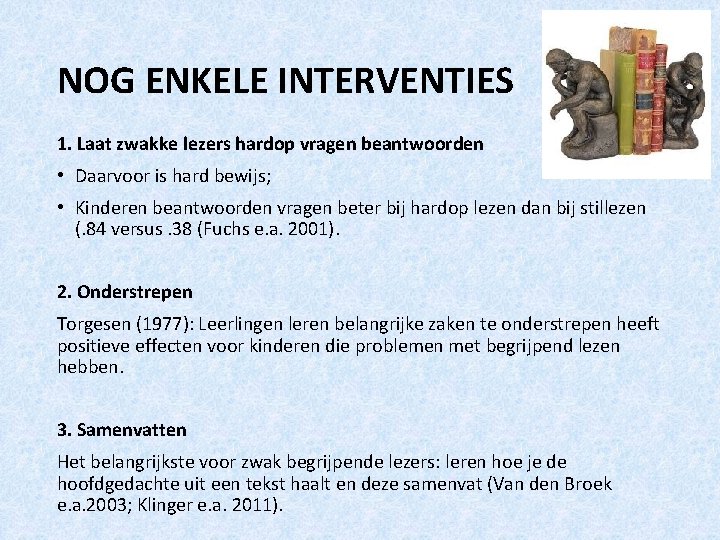 NOG ENKELE INTERVENTIES

1. Laat zwakke lezers hardop vragen beantwoorden

• Daarvoor is hard bewijs;

• Kinderen beantwoorden vragen beter bij hardop lezen dan bij stillezen (.84 versus .38 (Fuchs e.a. 2001).

2. Onderstrepen

Torgesen (1977): Leerlingen leren belangrijke zaken te onderstrepen heeft positieve effecten voor kinderen die problemen met begrijpend lezen hebben.

3. Samenvatten

Het belangrijkste voor zwak begrijpende lezers: leren hoe je de hoofdgedachte uit een tekst haalt en deze samenvat (Van den Broek e.a.2003; Klinger e.a. 2011).